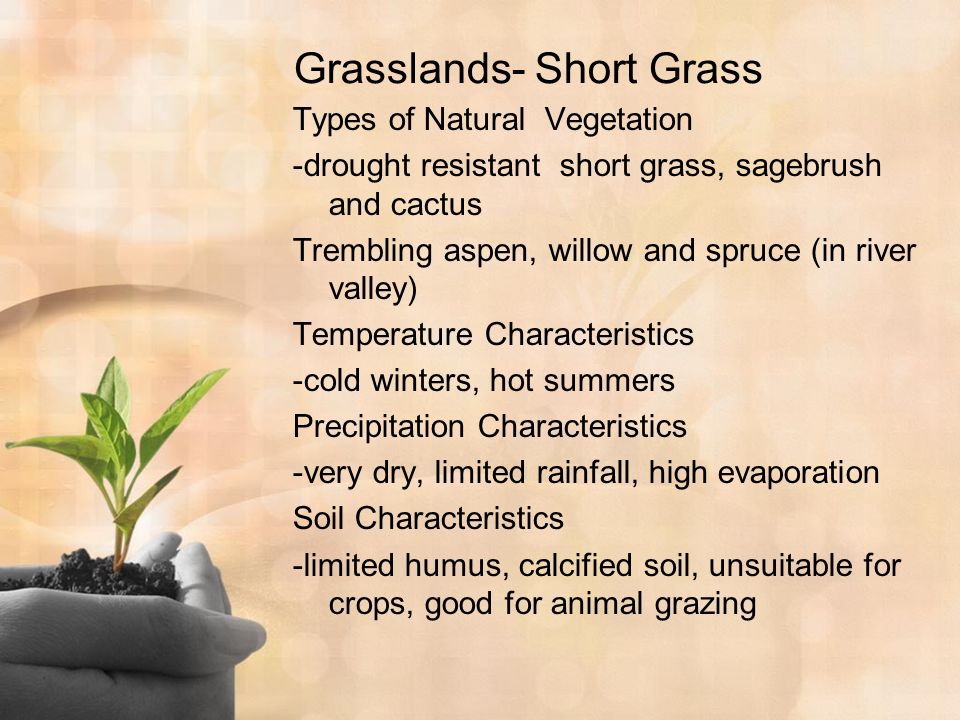 Grasslands- Short Grass

Types of Natural Vegetation

-drought resistant short grass, sagebrush and cactus

Trembling aspen, willow and spruce (in river valley)

Temperature Characteristics

-cold winters, hot summers

Precipitation Characteristics

-very dry, limited rainfall, high evaporation

Soil Characteristics

-limited humus, calcified soil, unsuitable for crops, good for animal grazing